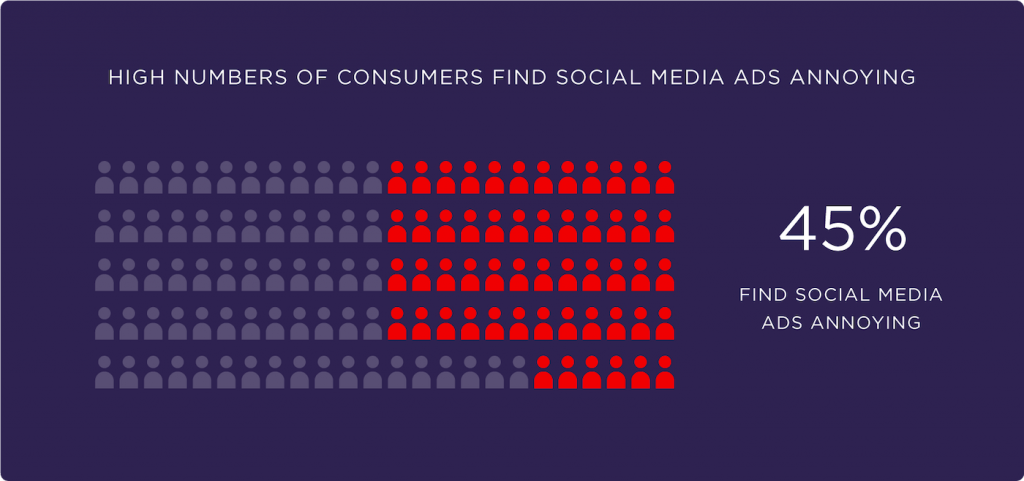 HIGH NUMBERS OF CONSUMERS FIND SOCIAL MEDIA ADS ANNOYING

45%

FIND SOCIAL MEDIA ADS ANNOYING